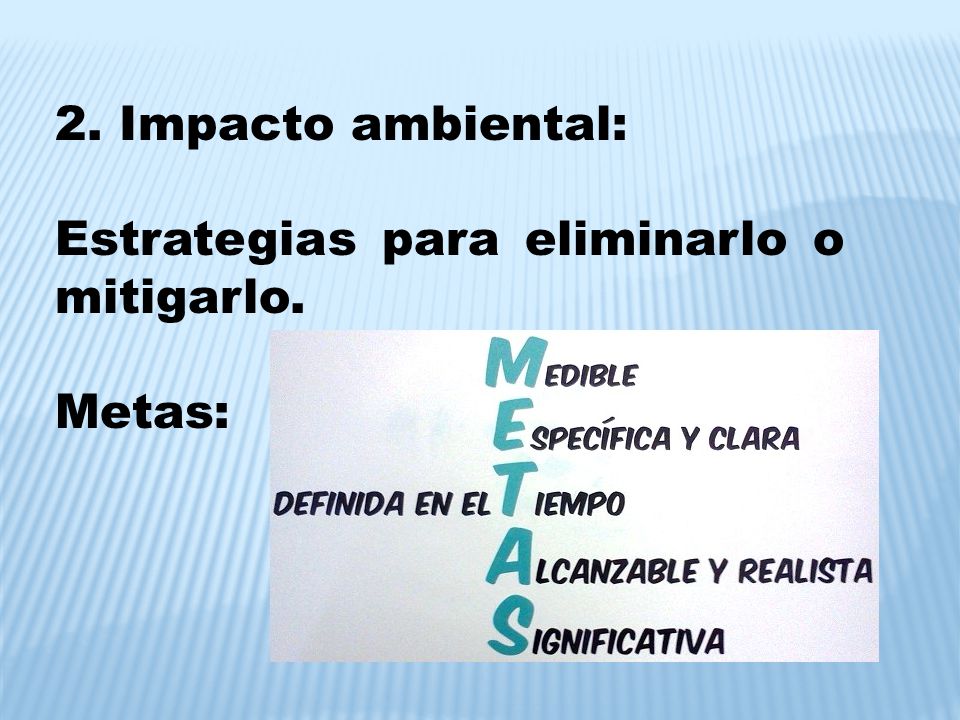 2. Impacto ambiental:

Estrategias para eliminarlo o mitigarlo.

Metas:

MEDIBLE
ESPECÍFICA Y CLARA
DEFINIDA EN EL TIEMPO
ALCANZABLE Y REALISTA
SIGNIFICATIVA